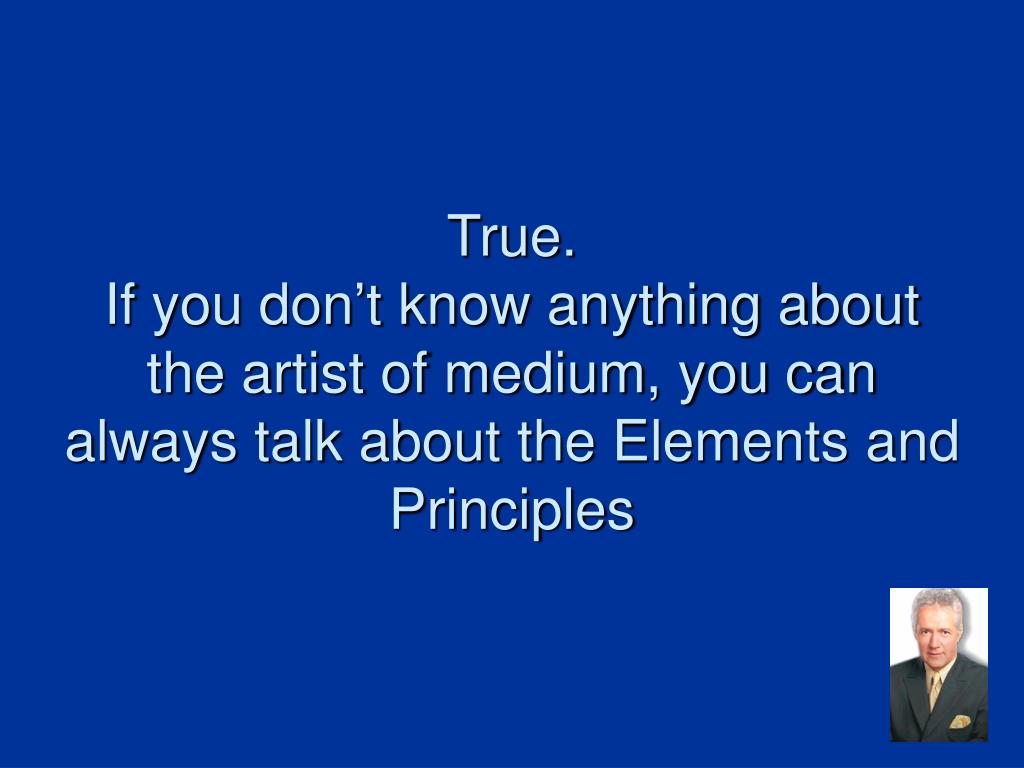 True.
If you don’t know anything about the artist of medium, you can always talk about the Elements and Principles